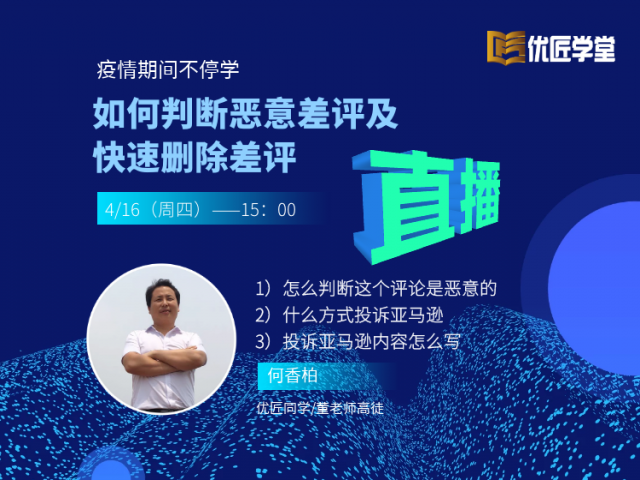 优匠学堂

疫情期间不停学

如何判断恶意差评及快速删除差评

4/16（周四）——15：00

直播

1）怎么判断这个评论是恶意的
2）什么方式投诉亚马逊
3）投诉亚马逊内容怎么写

何香柏

优匠同学/董老师高徒